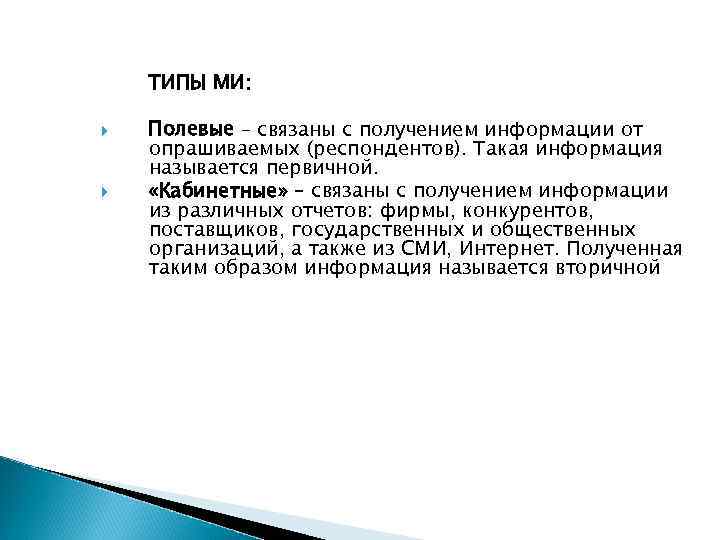 ТИПЫ МИ:

Полевые – связаны с получением информации от опрашиваемых (респондентов). Такая информация называется первичной.

«Кабинетные» – связаны с получением информации из различных отчетов: фирмы, конкурентов, поставщиков, государственных и общественных организаций, а также из СМИ, Интернет. Полученная таким образом информация называется вторичной